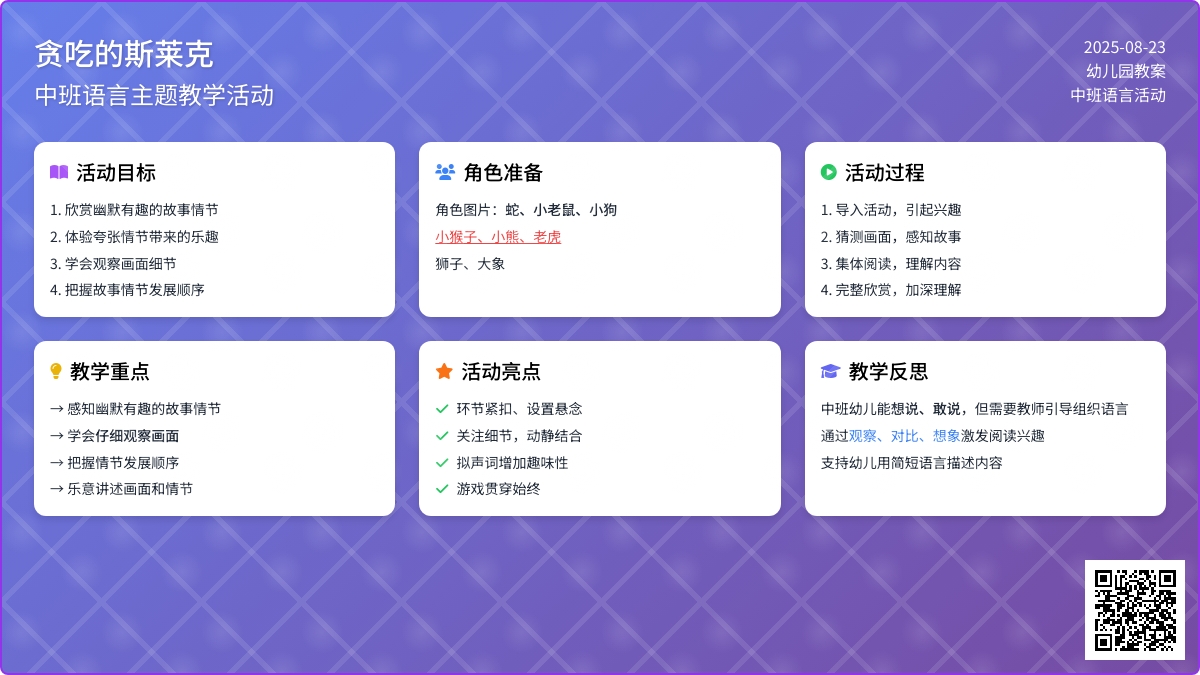 贪吃的斯莱克
中班语言主题教学活动

2025-08-23
幼儿园教案
中班语言活动

活动目标

1. 欣赏幽默有趣的故事情节
2. 体验夸张情节带来的乐趣
3. 学会观察画面细节
4. 把握故事情节发展顺序

角色准备

角色图片：蛇、小老鼠、小狗
小猴子、小熊、老虎
狮子、大象

活动过程

1. 导入活动，引起兴趣
2. 猜测画面，感知故事
3. 集体阅读，理解内容
4. 完整欣赏，加深理解

教学重点

→ 感知幽默有趣的故事情节
→ 学会仔细观察画面
→ 把握情节发展顺序
→ 乐意讲述画面和情节

活动亮点

环节紧扣、设置悬念
关注细节，动静结合
拟声词增加趣味性
游戏贯穿始终

教学反思

中班幼儿能想说、敢说，但需要教师引导组织语言
通过观察、对比、想象激发阅读兴趣
支持幼儿用简短语言描述内容